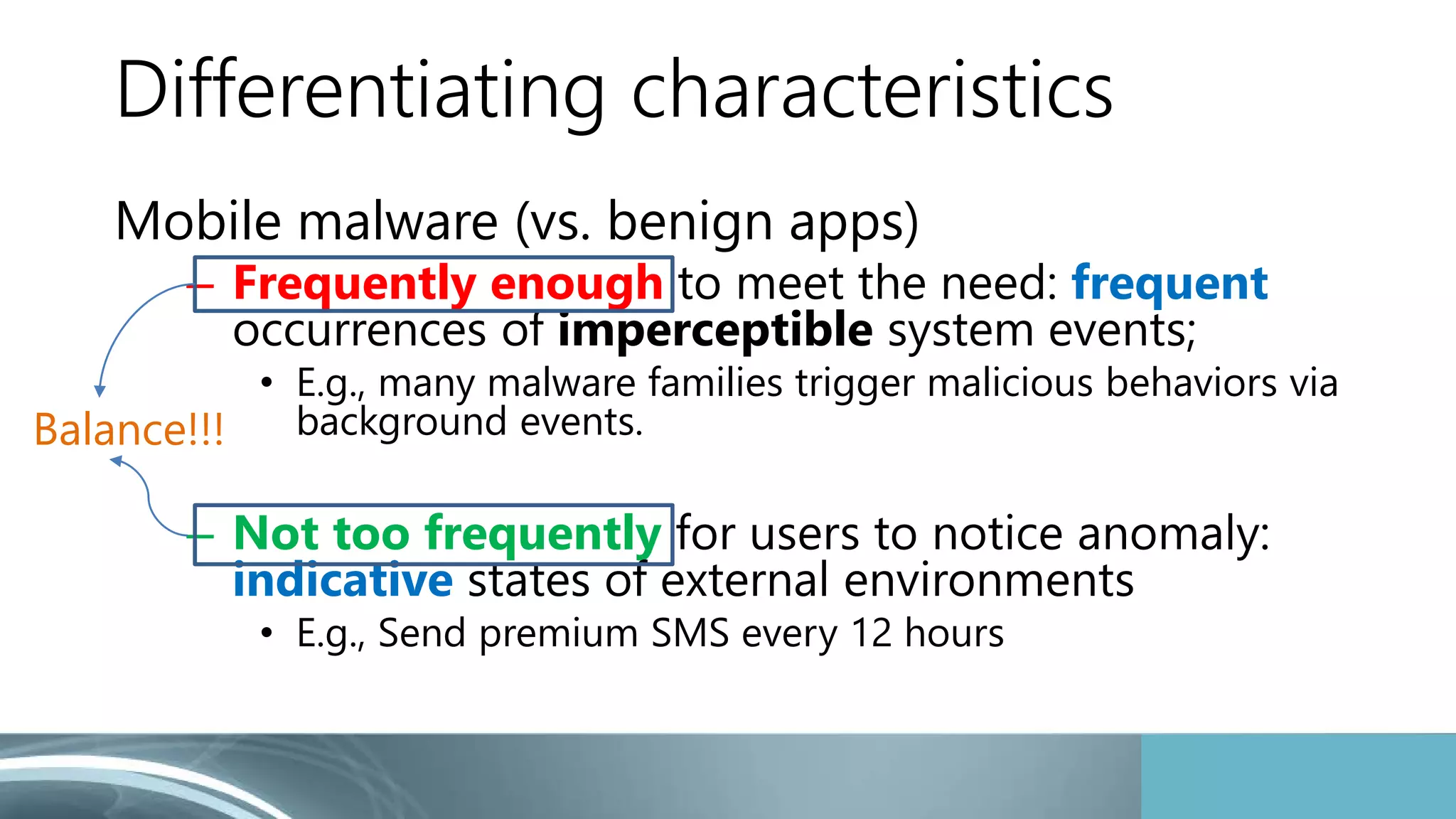 Differentiating characteristics

Mobile malware (vs. benign apps)

– Frequently enough to meet the need: frequent occurrences of imperceptible system events;

• E.g., many malware families trigger malicious behaviors via background events.

Balance!!!

– Not too frequently for users to notice anomaly: indicative states of external environments

• E.g., Send premium SMS every 12 hours